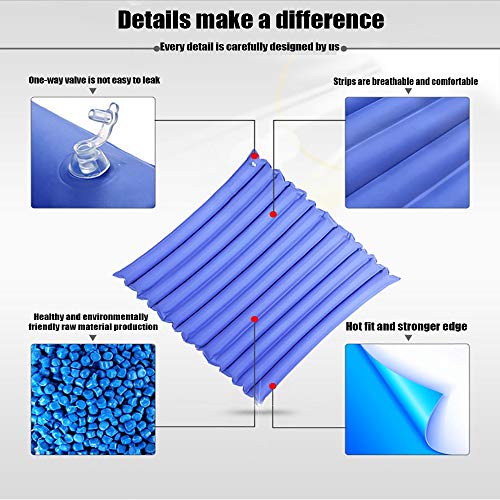 Details make a difference

Every detail is carefully designed by us

One-way valve is not easy to leak

Strips are breathable and comfortable

Healthy and environmentally friendly raw material production

Hot fit and stronger edge